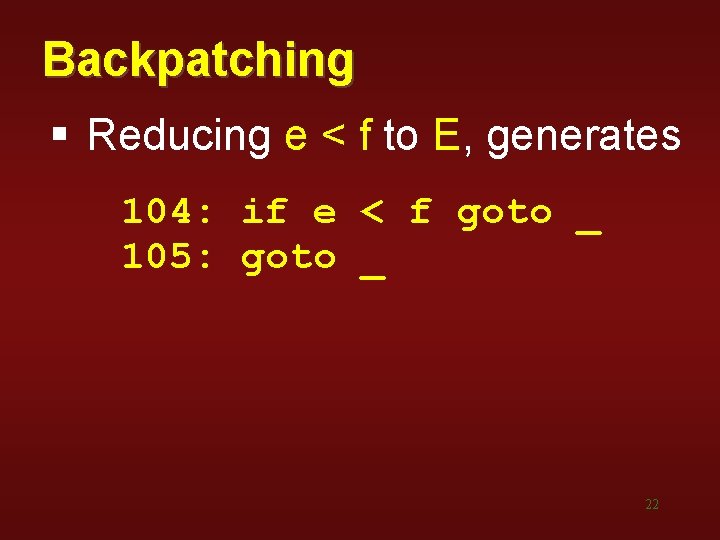 Backpatching

▪ Reducing e < f to E, generates

104: if e < f goto _
105: goto _

22